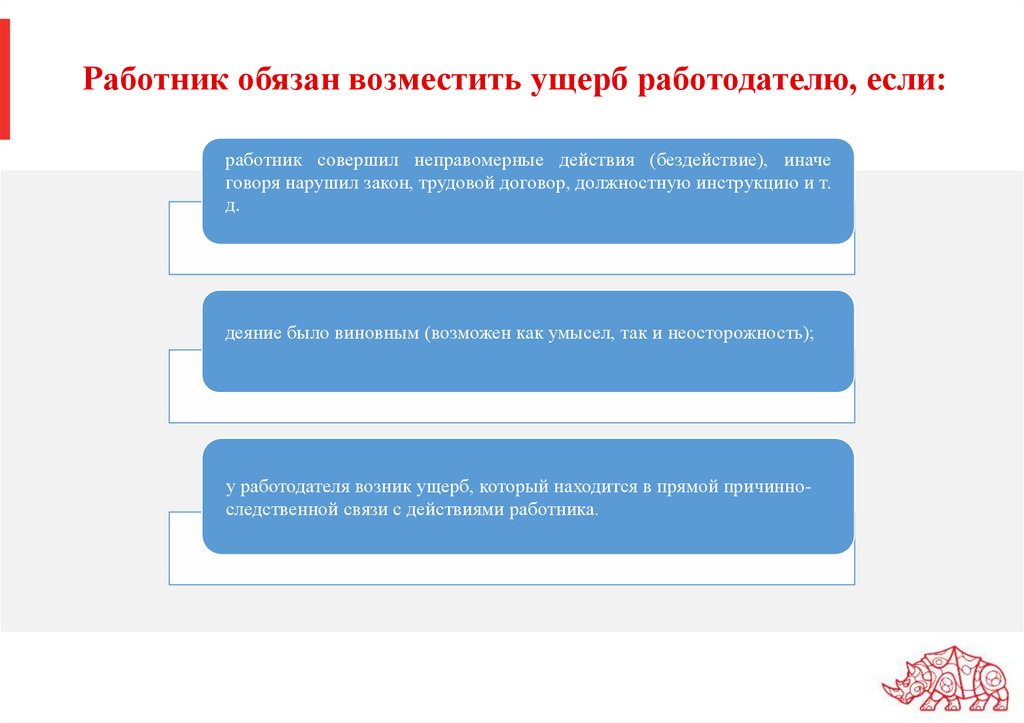 Работник обязан возместить ущерб работодателю, если:

работник совершил неправомерные действия (бездействие), иначе говоря нарушил закон, трудовой договор, должностную инструкцию и т. д.

деяние было виновным (возможен как умысел, так и неосторожность);

у работодателя возник ущерб, который находится в прямой причинно-следственной связи с действиями работника.